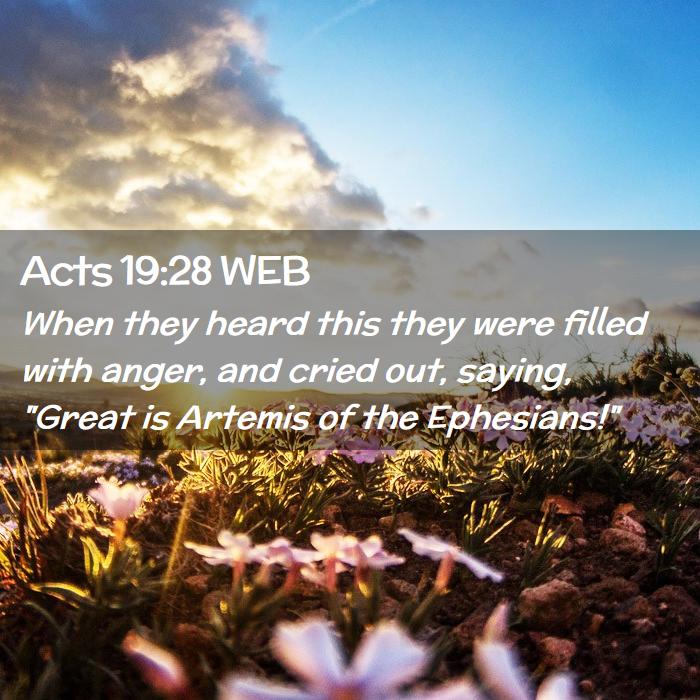 Acts 19:28 WEB

When they heard this they were filled with anger, and cried out, saying, "Great is Artemis of the Ephesians!"